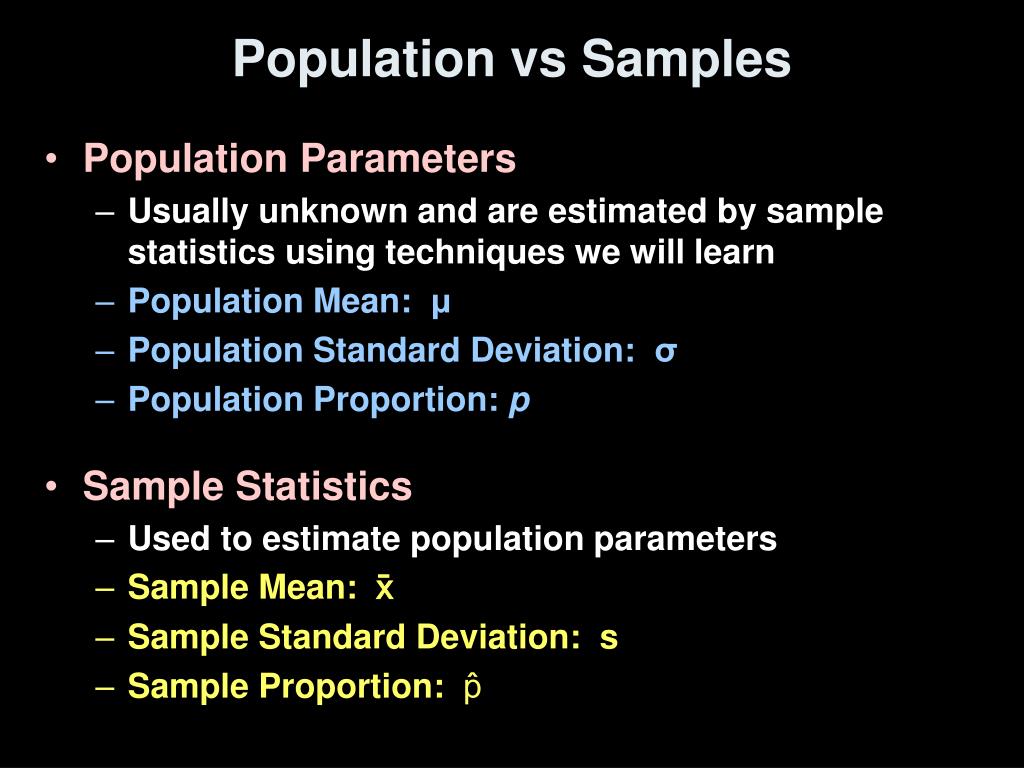 Population vs Samples

• Population Parameters
– Usually unknown and are estimated by sample statistics using techniques we will learn
– Population Mean: $\mu$
– Population Standard Deviation: $\sigma$
– Population Proportion: $p$

• Sample Statistics
– Used to estimate population parameters
– Sample Mean: $\bar{x}$
– Sample Standard Deviation: s
– Sample Proportion: $\hat{p}$